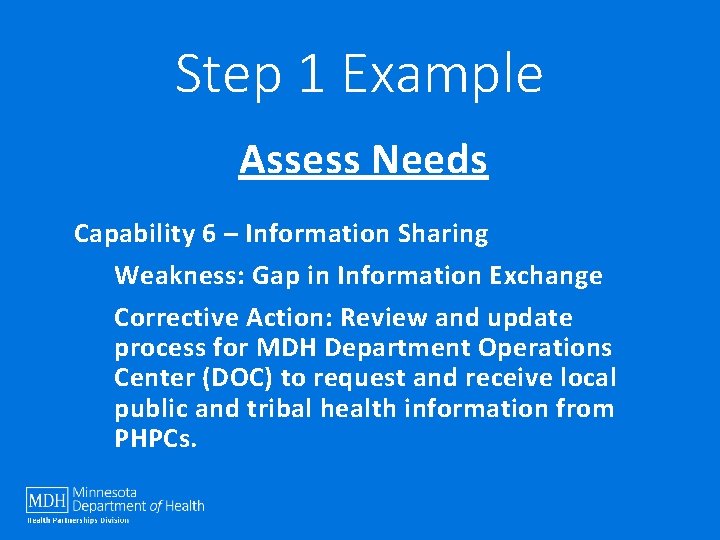 Step 1 Example

Assess Needs

Capability 6 – Information Sharing

Weakness: Gap in Information Exchange

Corrective Action: Review and update process for MDH Department Operations Center (DOC) to request and receive local public and tribal health information from PHPCs.

MDH Minnesota Department of Health
Health Partnerships Division